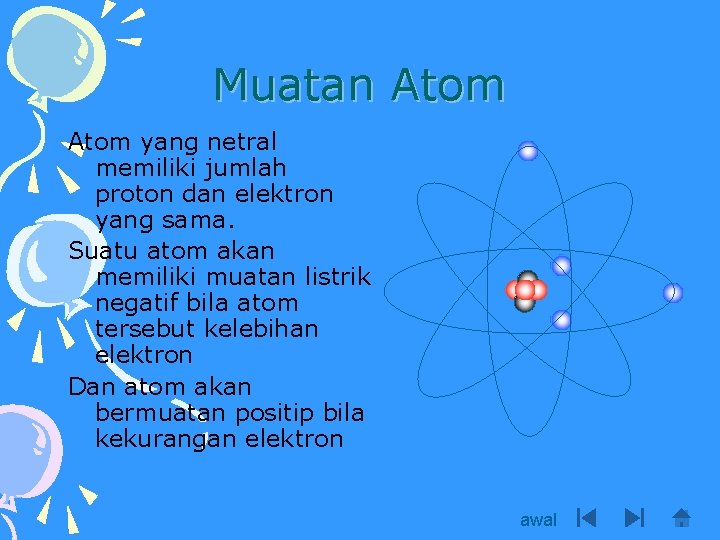 Muatan Atom

Atom yang netral memiliki jumlah proton dan elektron yang sama.

Suatu atom akan memiliki muatan listrik negatif bila atom tersebut kelebihan elektron

Dan atom akan bermuatan positip bila kekurangan elektron

awal